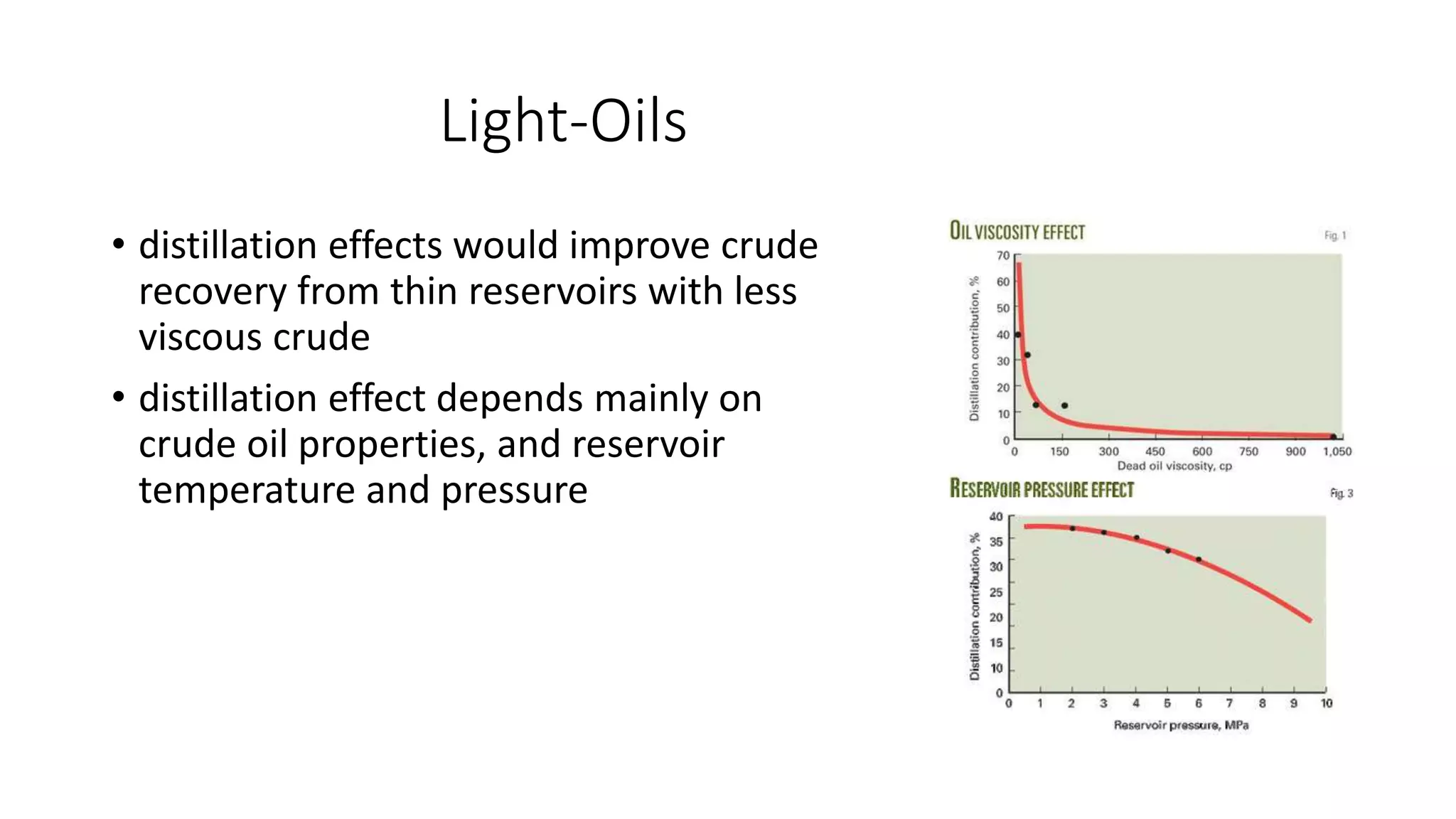 Light-Oils

• distillation effects would improve crude recovery from thin reservoirs with less viscous crude

• distillation effect depends mainly on crude oil properties, and reservoir temperature and pressure

OIL VISCOSITY EFFECT

Fig. 1

Distillation contribution, %

70
60
50
40
30
20
10
0

0 150 300 450 600 750 900 1,050

Dead oil viscosity, cp

RESERVOIR PRESSURE EFFECT

Fig. 3

Distillation contribution, %

40
35
30
25
20
15
10
0

0 1 2 3 4 5 6 7 8 9 10

Reservoir pressure, MPa